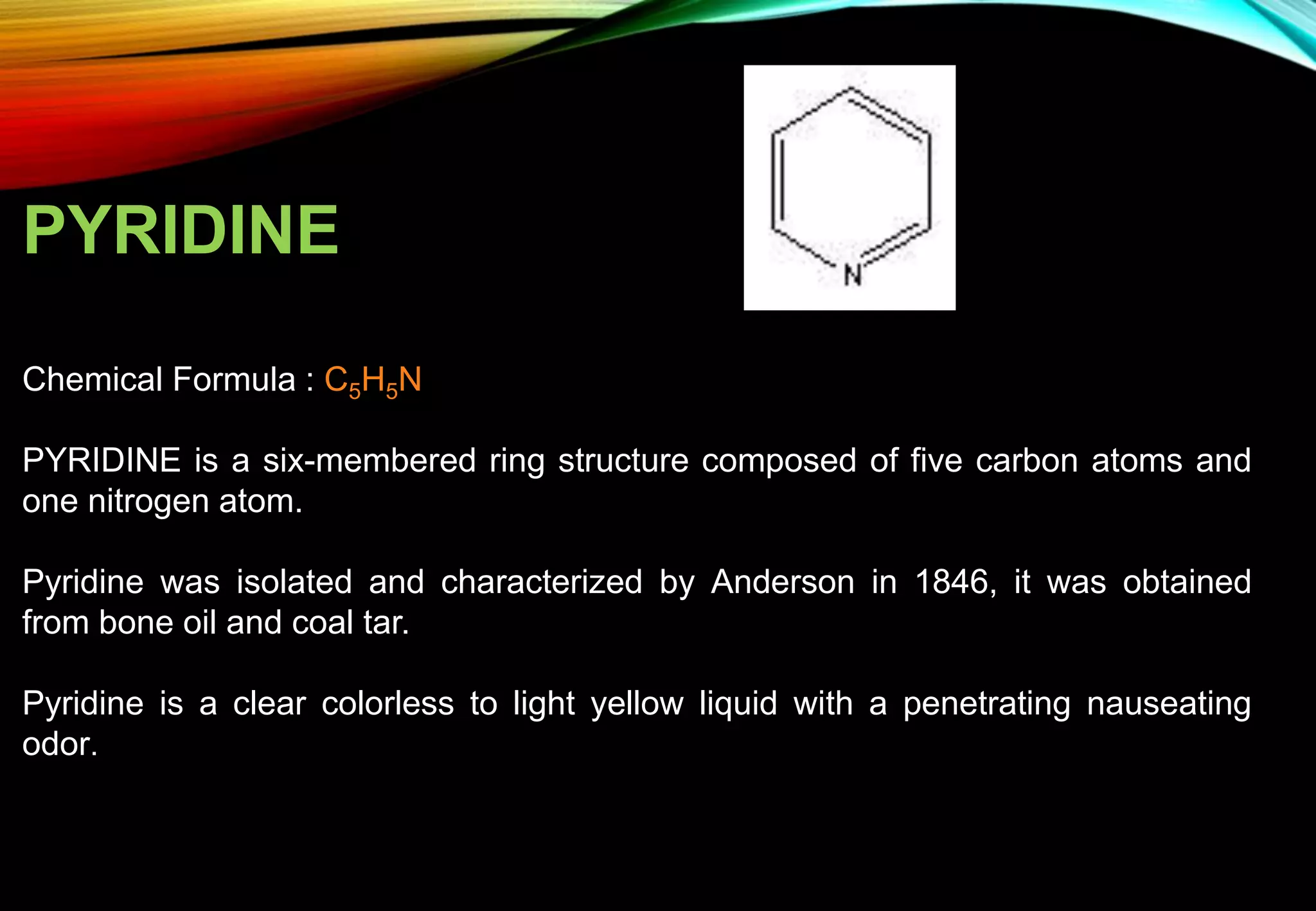 PYRIDINE

N

Chemical Formula : $C_5H_5N$

PYRIDINE is a six-membered ring structure composed of five carbon atoms and one nitrogen atom.

Pyridine was isolated and characterized by Anderson in 1846, it was obtained from bone oil and coal tar.

Pyridine is a clear colorless to light yellow liquid with a penetrating nauseating odor.